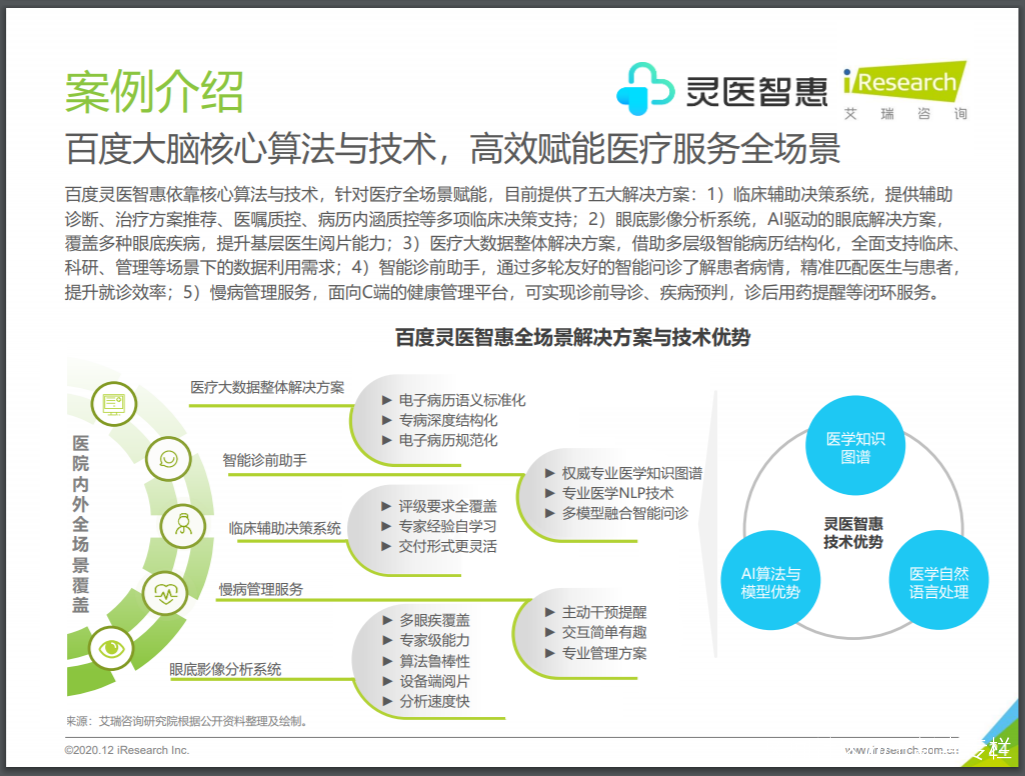 案例介绍

灵医智惠

iResearch 艾瑞咨询

百度大脑核心算法与技术，高效赋能医疗服务全场景

百度灵医智惠依靠核心算法与技术，针对医疗全场景赋能，目前提供了五大解决方案：1）临床辅助决策系统，提供辅助诊断、治疗方案推荐、医嘱质控、病历内涵质控等多项临床决策支持；2）眼底影像分析系统，AI驱动的眼底解决方案，覆盖多种眼底疾病，提升基层医生阅片能力；3）医疗大数据整体解决方案，借助多层级智能病历结构化，全面支持临床、科研、管理等场景下的数据利用需求；4）智能诊前助手，通过多轮友好的智能问诊了解患者病情，精准匹配医生与患者，提升就诊效率；5）慢病管理服务，面向C端的健康管理平台，可实现诊前导诊、疾病预判，诊后用药提醒等闭环服务。

百度灵医智惠全场景解决方案与技术优势

医院内外全场景覆盖

医疗大数据整体解决方案
► 电子病历语义标准化
► 专病深度结构化
► 电子病历规范化

智能诊前助手
► 权威专业医学知识图谱
► 专业医学NLP技术
► 多模型融合智能问诊

临床辅助决策系统
► 评级要求全覆盖
► 专家经验自学习
► 交付形式更灵活

慢病管理服务
► 主动干预提醒
► 交互简单有趣
► 专业管理方案

眼底影像分析系统
► 多眼疾覆盖
► 专家级能力
► 算法鲁棒性
► 设备端阅片
► 分析速度快

医学知识图谱

灵医智惠技术优势

AI算法与模型优势

医学自然语言处理

来源：艾瑞咨询研究院根据公开资料整理及绘制。

©2020.12 iResearch Inc.

www.iresearch.com.cn